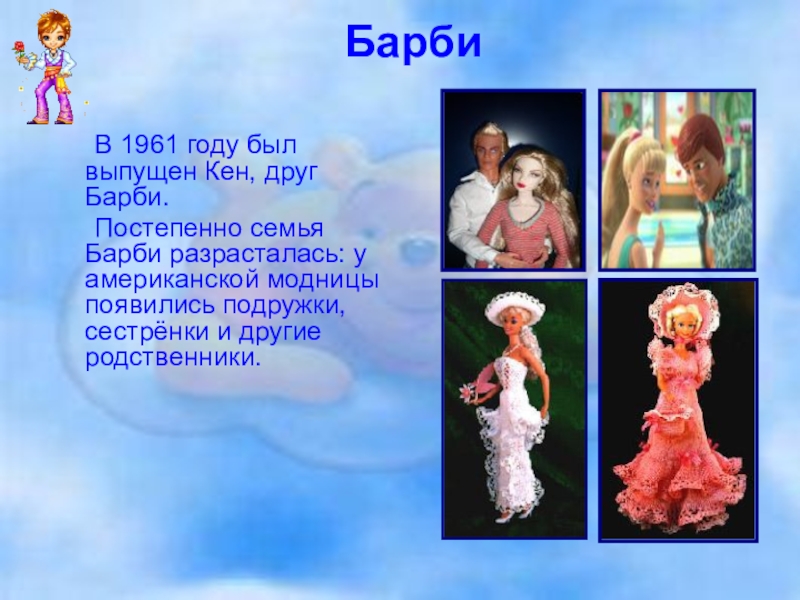 Барби

В 1961 году был выпущен Кен, друг Барби.

Постепенно семья Барби разрасталась: у американской модницы появились подружки, сестрёнки и другие родственники.